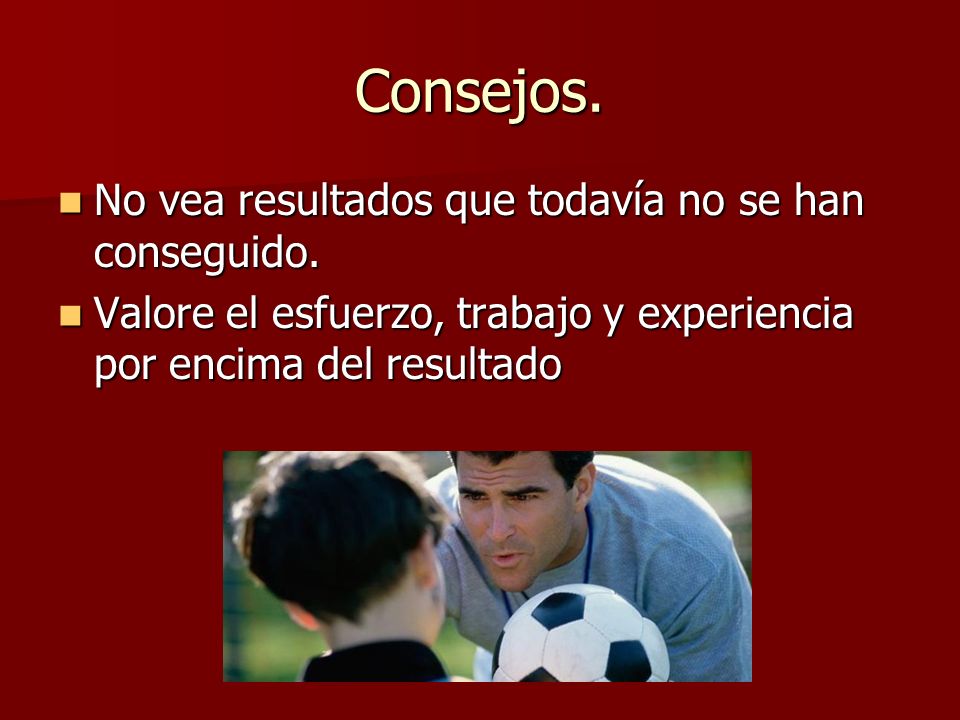 Consejos.

No vea resultados que todavía no se han conseguido.

Valore el esfuerzo, trabajo y experiencia por encima del resultado